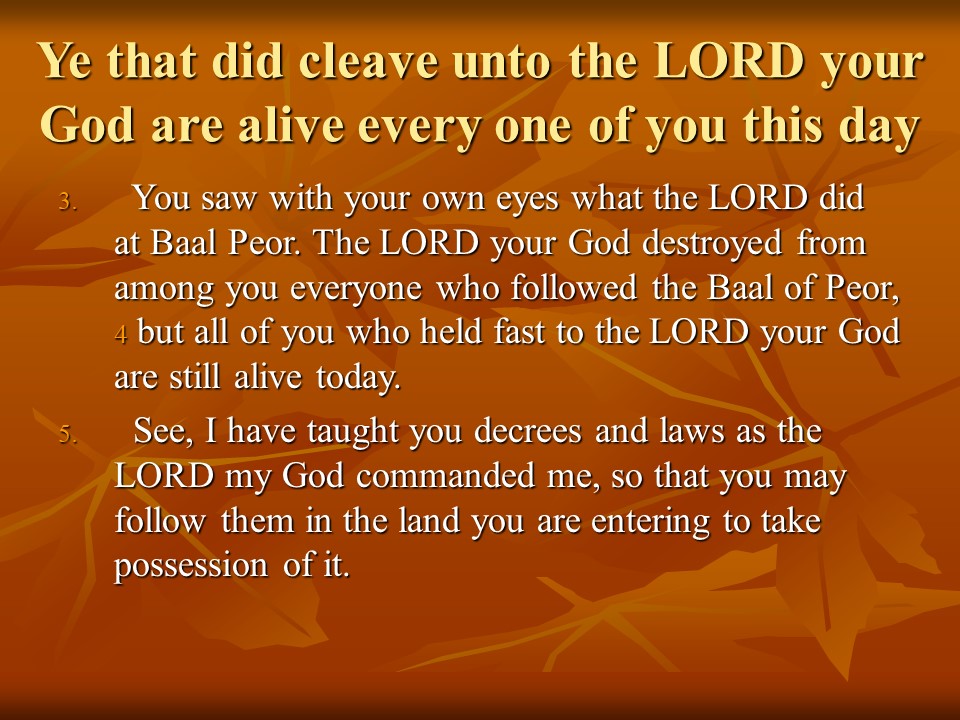 Ye that did cleave unto the LORD your God are alive every one of you this day

3. You saw with your own eyes what the LORD did at Baal Peor. The LORD your God destroyed from among you everyone who followed the Baal of Peor, 4 but all of you who held fast to the LORD your God are still alive today.

5. See, I have taught you decrees and laws as the LORD my God commanded me, so that you may follow them in the land you are entering to take possession of it.